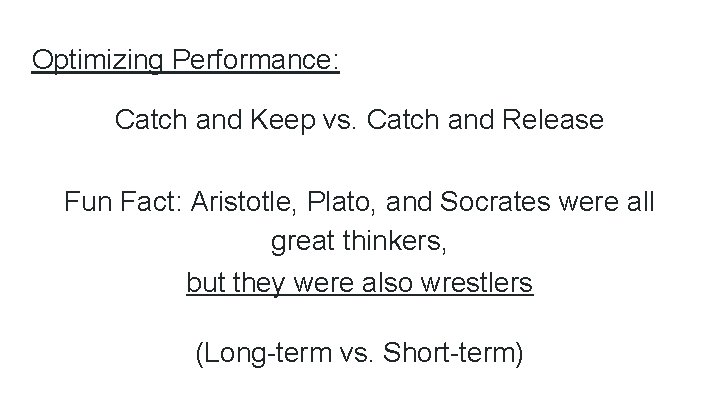 Optimizing Performance:

Catch and Keep vs. Catch and Release

Fun Fact: Aristotle, Plato, and Socrates were all great thinkers,
but they were also wrestlers

(Long-term vs. Short-term)